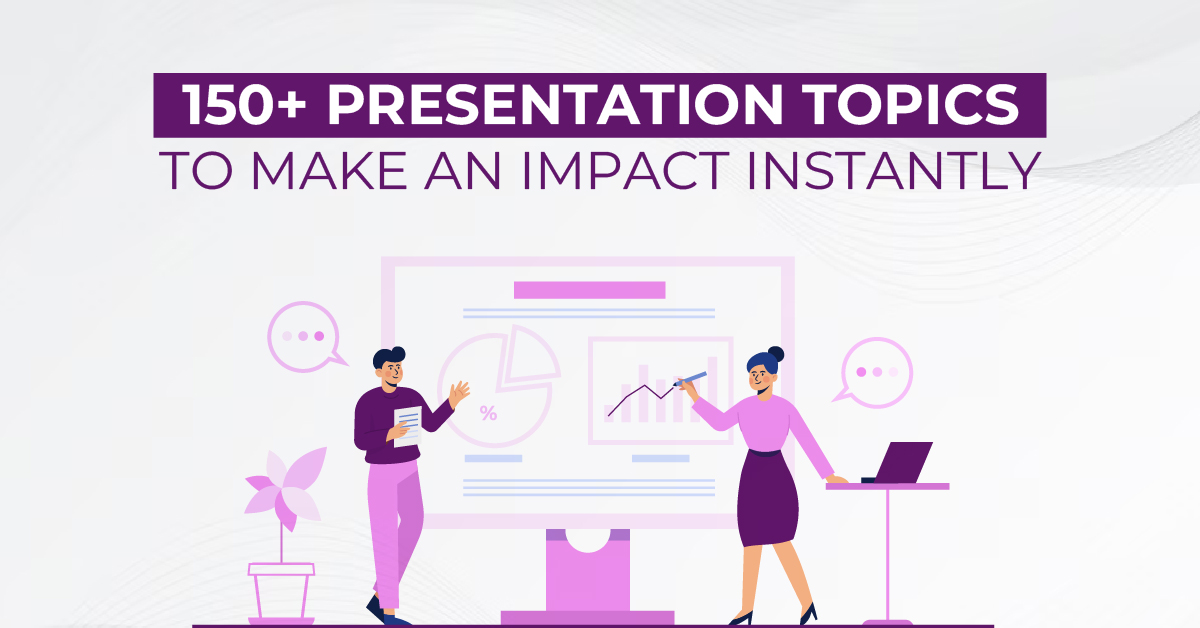 150+ PRESENTATION TOPICS
TO MAKE AN IMPACT INSTANTLY

%